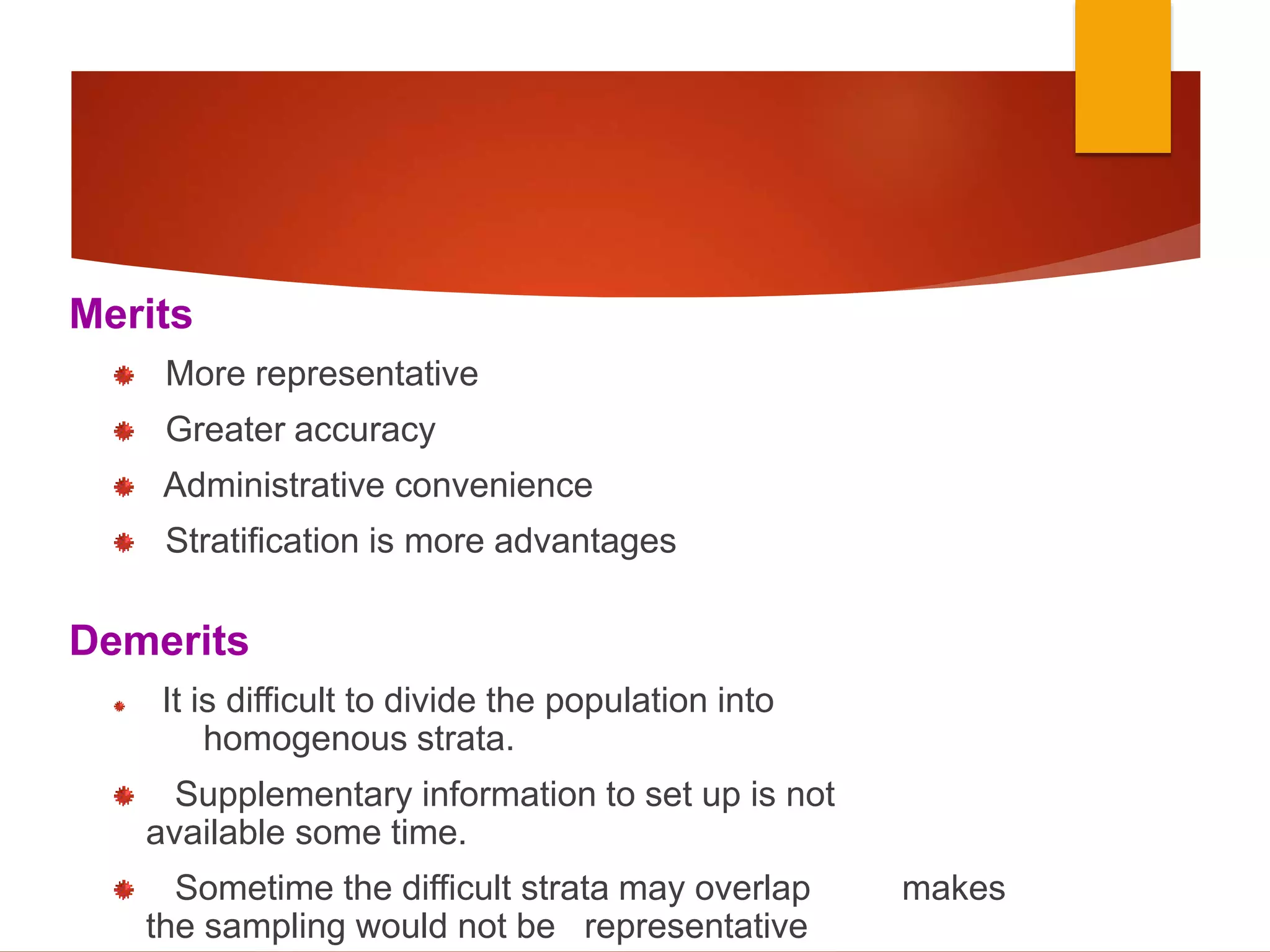 Merits

More representative

Greater accuracy

Administrative convenience

Stratification is more advantages

Demerits

It is difficult to divide the population into homogenous strata.

Supplementary information to set up is not available some time.

Sometime the difficult strata may overlap makes the sampling would not be representative